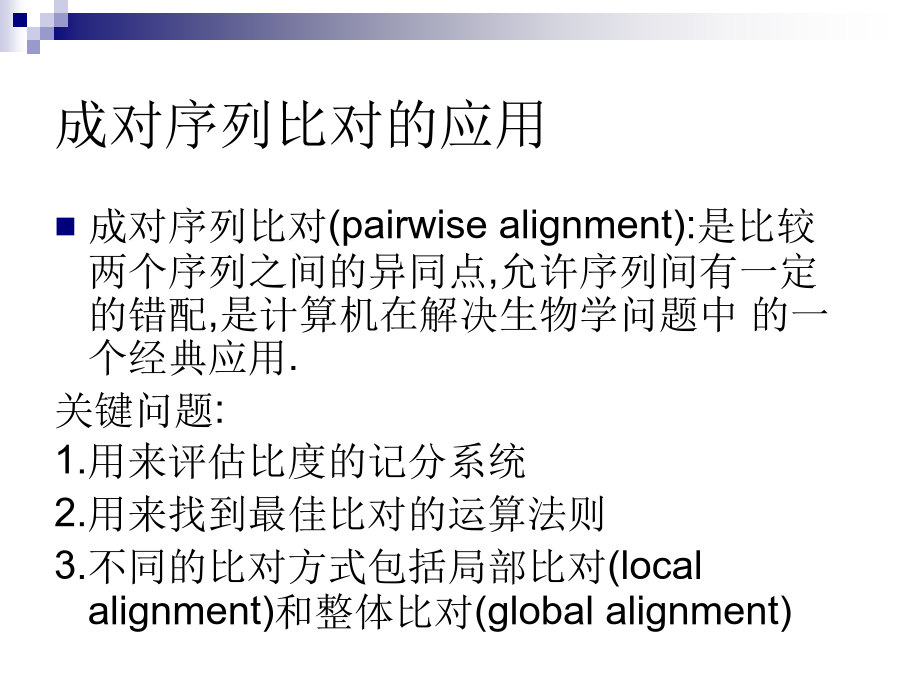 成对序列比对的应用

成对序列比对(pairwise alignment):是比较两个序列之间的异同点,允许序列间有一定的错配,是计算机在解决生物学问题中 的一个经典应用.

关键问题:

1.用来评估比度的记分系统

2.用来找到最佳比对的运算法则

3.不同的比对方式包括局部比对(local alignment)和整体比对(global alignment)